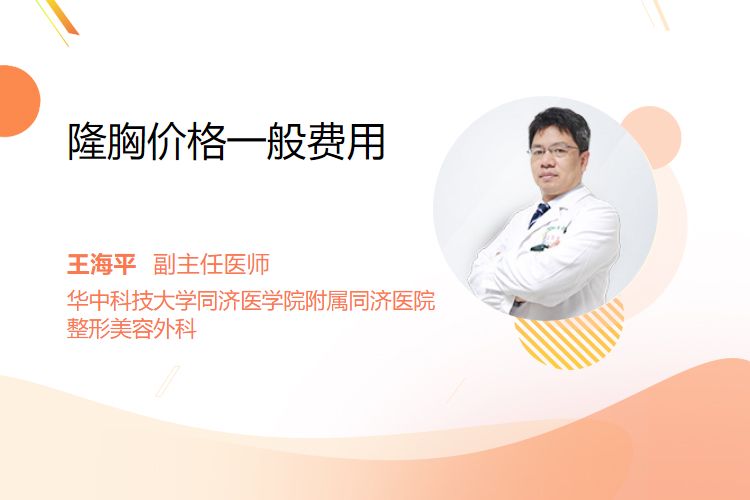 隆胸价格一般费用

王海平 副主任医师
华中科技大学同济医学院附属同济医院
整形美容外科